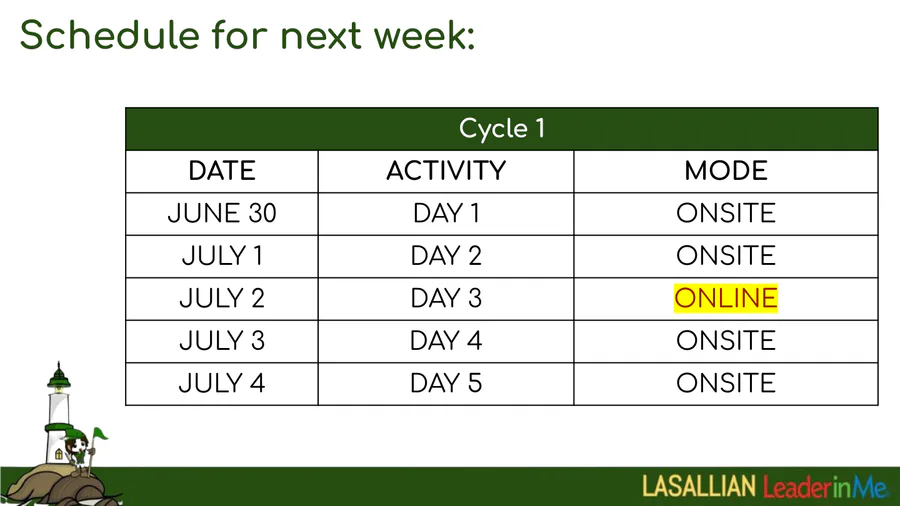 Schedule for next week:

| Cycle 1 | | |
|---|---|---|
| DATE | ACTIVITY | MODE |
| JUNE 30 | DAY 1 | ONSITE |
| JULY 1 | DAY 2 | ONSITE |
| JULY 2 | DAY 3 | ONLINE |
| JULY 3 | DAY 4 | ONSITE |
| JULY 4 | DAY 5 | ONSITE |

LASALLIAN LeaderinMe